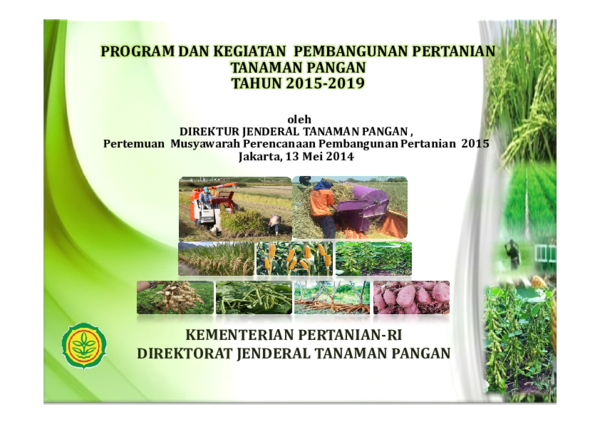 PROGRAM DAN KEGIATAN PEMBANGUNAN PERTANIAN
TANAMAN PANGAN
TAHUN 2015-2019

oleh
DIREKTUR JENDERAL TANAMAN PANGAN ,
Pertemuan Musyawarah Perencanaan Pembangunan Pertanian 2015
Jakarta, 13 Mei 2014

KEMENTERIAN PERTANIAN-RI
DIREKTORAT JENDERAL TANAMAN PANGAN